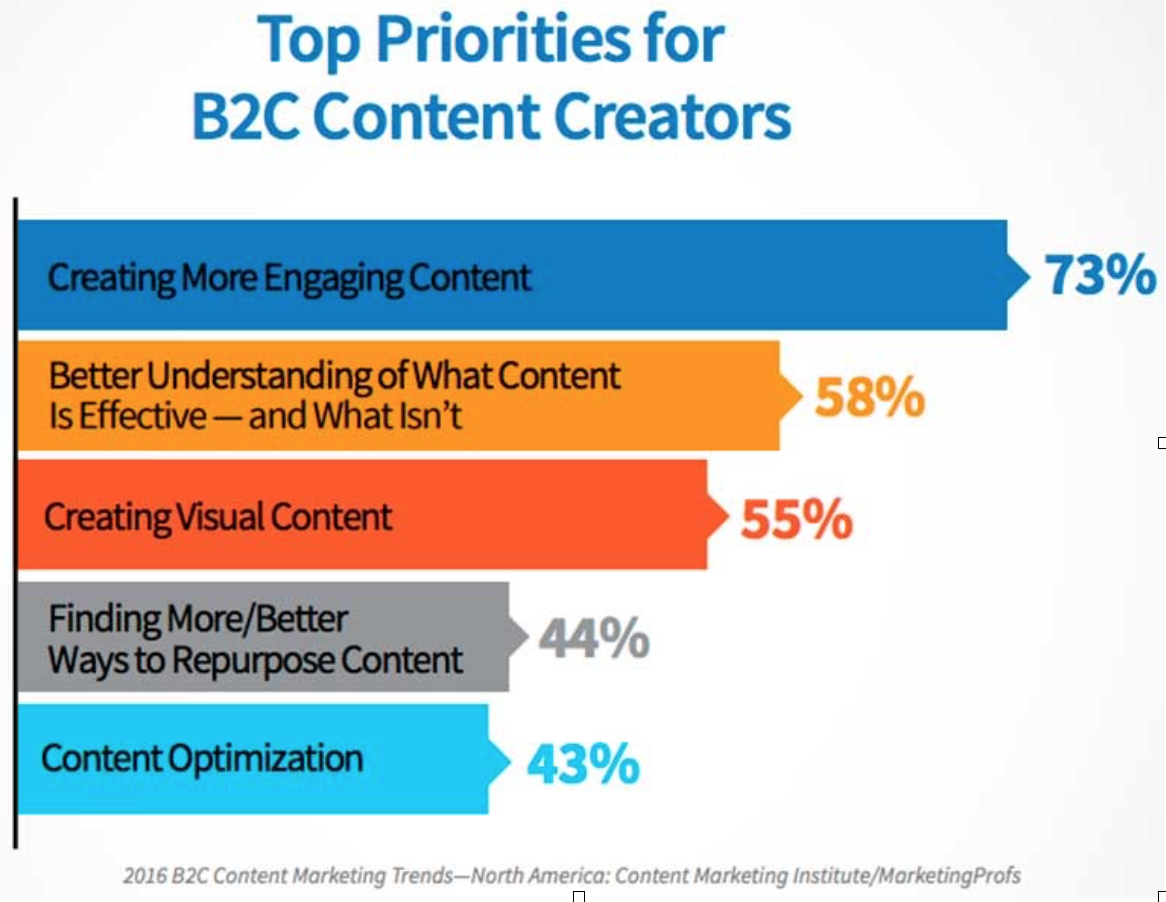 Top Priorities for B2C Content Creators

Creating More Engaging Content 73%

Better Understanding of What Content Is Effective — and What Isn't 58%

Creating Visual Content 55%

Finding More/Better Ways to Repurpose Content 44%

Content Optimization 43%

2016 B2C Content Marketing Trends—North America: Content Marketing Institute/MarketingProfs